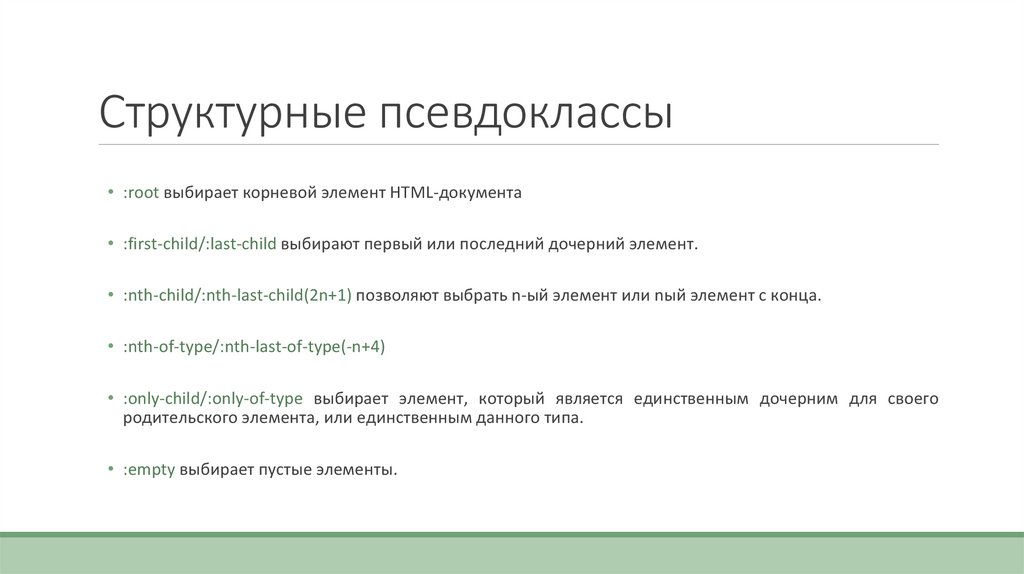 Структурные псевдоклассы

• :root выбирает корневой элемент HTML-документа

• :first-child/:last-child выбирают первый или последний дочерний элемент.

• :nth-child/:nth-last-child(2n+1) позволяют выбрать n-ый элемент или nый элемент с конца.

• :nth-of-type/:nth-last-of-type(-n+4)

• :only-child/:only-of-type выбирает элемент, который является единственным дочерним для своего родительского элемента, или единственным данного типа.

• :empty выбирает пустые элементы.